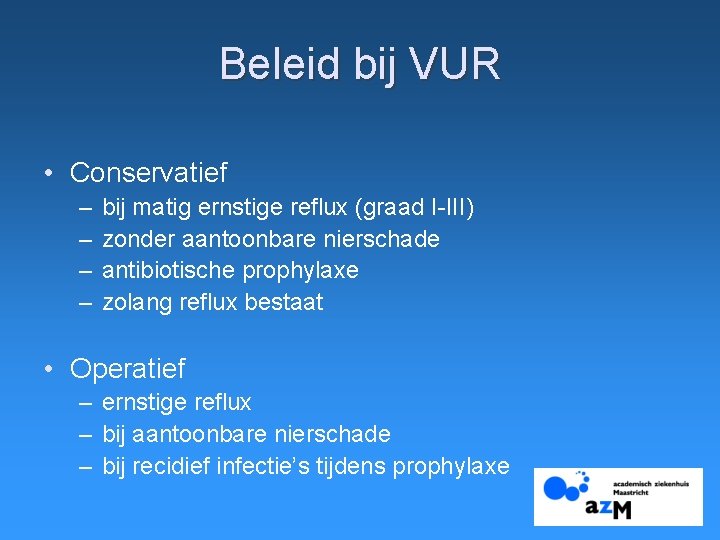 Beleid bij VUR

• Conservatief
– bij matig ernstige reflux (graad I-III)
– zonder aantoonbare nierschade
– antibiotische prophylaxe
– zolang reflux bestaat

• Operatief
– ernstige reflux
– bij aantoonbare nierschade
– bij recidief infectie's tijdens prophylaxe

academisch ziekenhuis Maastricht
azM